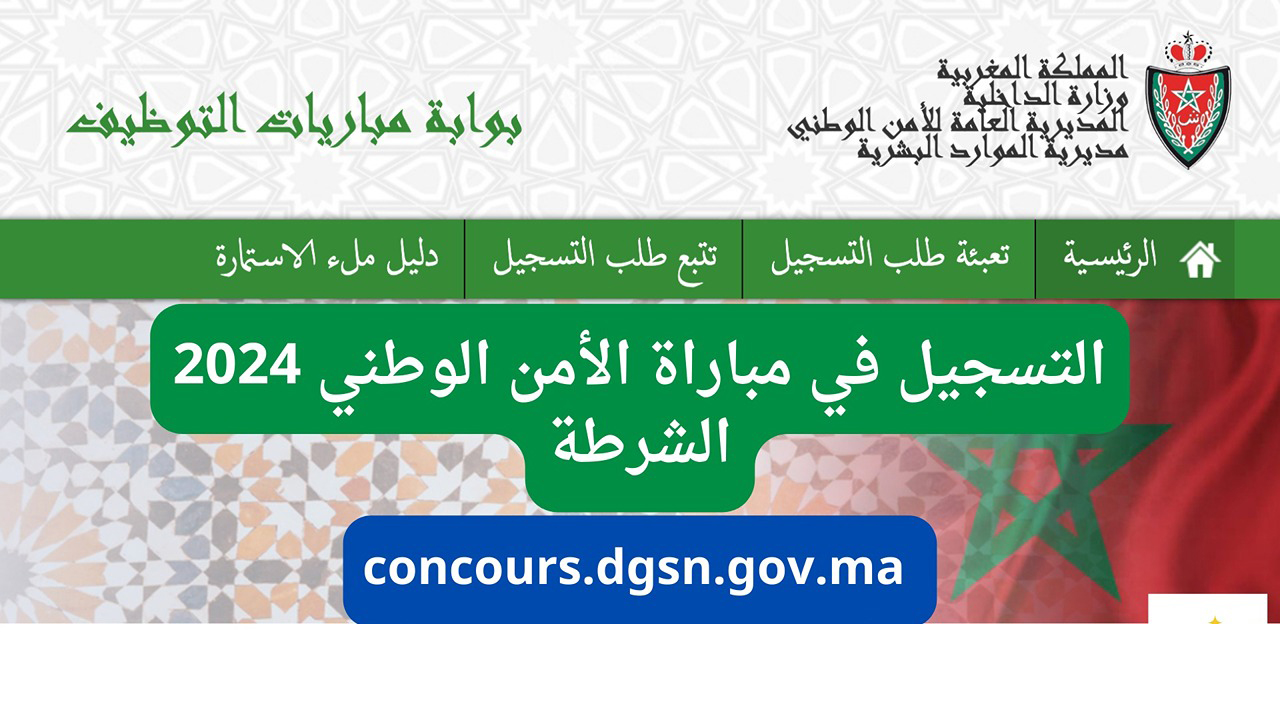 المملكة المغربية
وزارة الداخلية
المديرية العامة للأمن الوطني
مديرية الموارد البشرية

بوابة مباريات التوظيف

الرئيسية
تعبئة طلب التسجيل
تتبع طلب التسجيل
دليل ملء الاستمارة

التسجيل في مباراة الأمن الوطني 2024 الشرطة

concours.dgsn.gov.ma